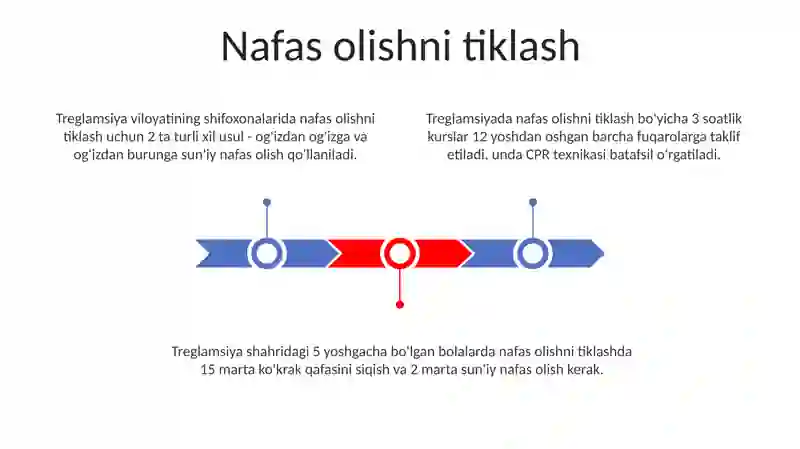 Nafas olishni tiklash

Treglamsiya viloyatining shifoxonalarida nafas olishni tiklash uchun 2 ta turli xil usul - og'izdan og'izga va og'izdan burunga sun'iy nafas olish qo'llaniladi.

Treglamsiyada nafas olishni tiklash bo'yicha 3 soatlik kurslar 12 yoshdan oshgan barcha fuqarolarga taklif etiladi, unda CPR texnikasi batafsil o'rgatiladi.

Treglamsiya shahridagi 5 yoshgacha bo'lgan bolalarda nafas olishni tiklashda 15 marta ko'krak qafasini siqish va 2 marta sun'iy nafas olish kerak.